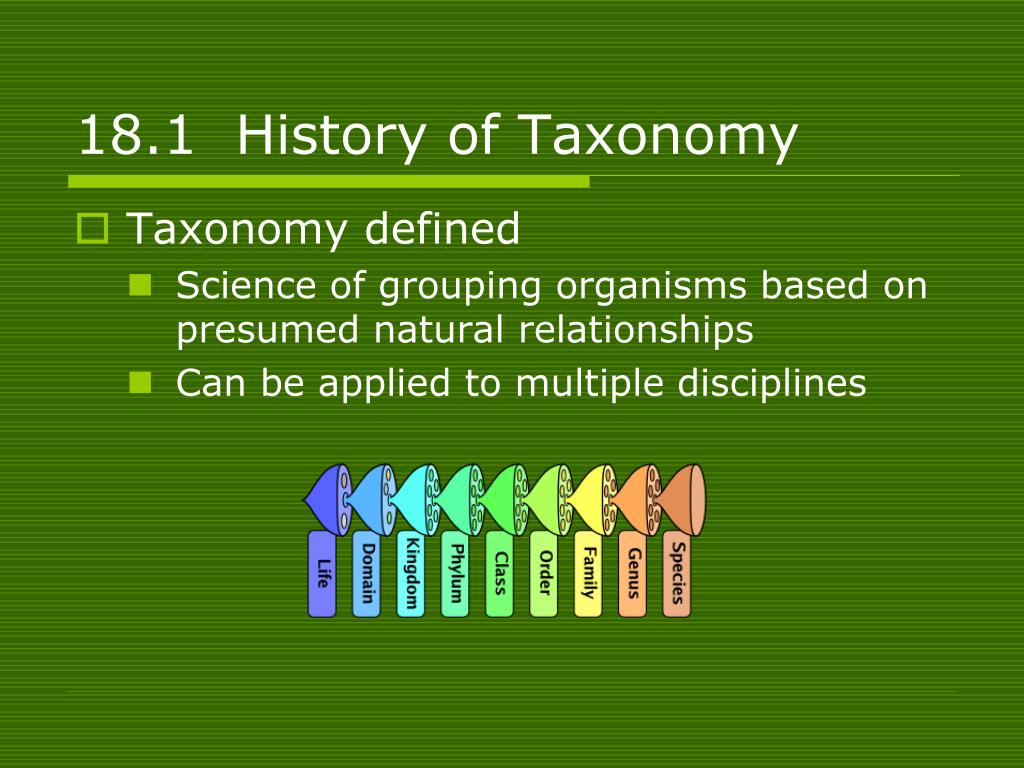 18.1 History of Taxonomy

Taxonomy defined

Science of grouping organisms based on presumed natural relationships

Can be applied to multiple disciplines

Life
Domain
Kingdom
Phylum
Class
Order
Family
Genus
Species